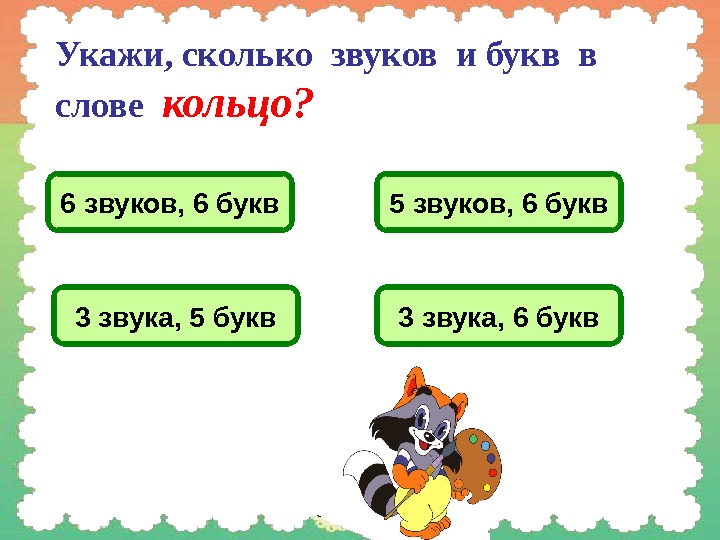 Укажи, сколько звуков и букв в слове кольцо?

6 звуков, 6 букв

5 звуков, 6 букв

3 звука, 5 букв

3 звука, 6 букв